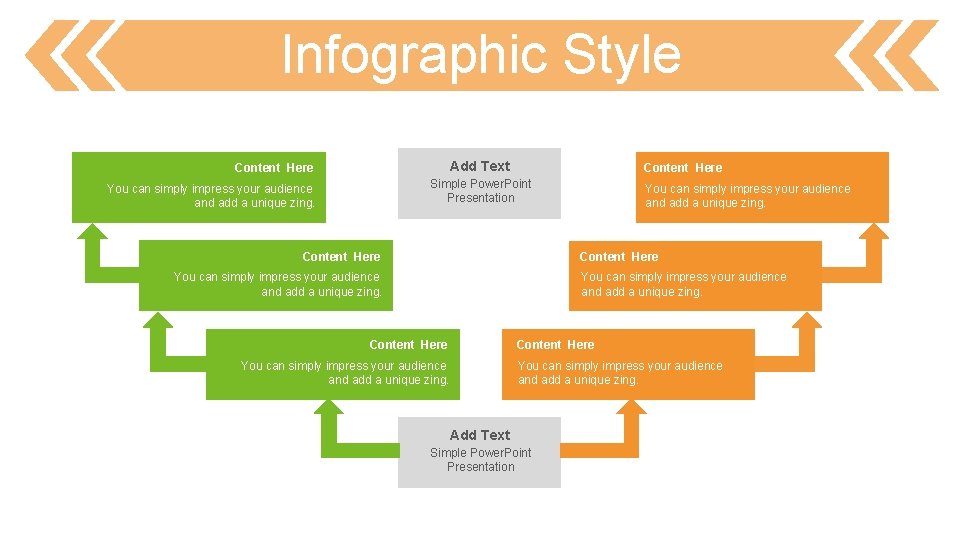 Infographic Style

Content Here
You can simply impress your audience and add a unique zing.

Add Text
Simple PowerPoint Presentation

Content Here
You can simply impress your audience and add a unique zing.

Content Here
You can simply impress your audience and add a unique zing.

Content Here
You can simply impress your audience and add a unique zing.

Content Here
You can simply impress your audience and add a unique zing.

Content Here
You can simply impress your audience and add a unique zing.

Add Text
Simple PowerPoint Presentation